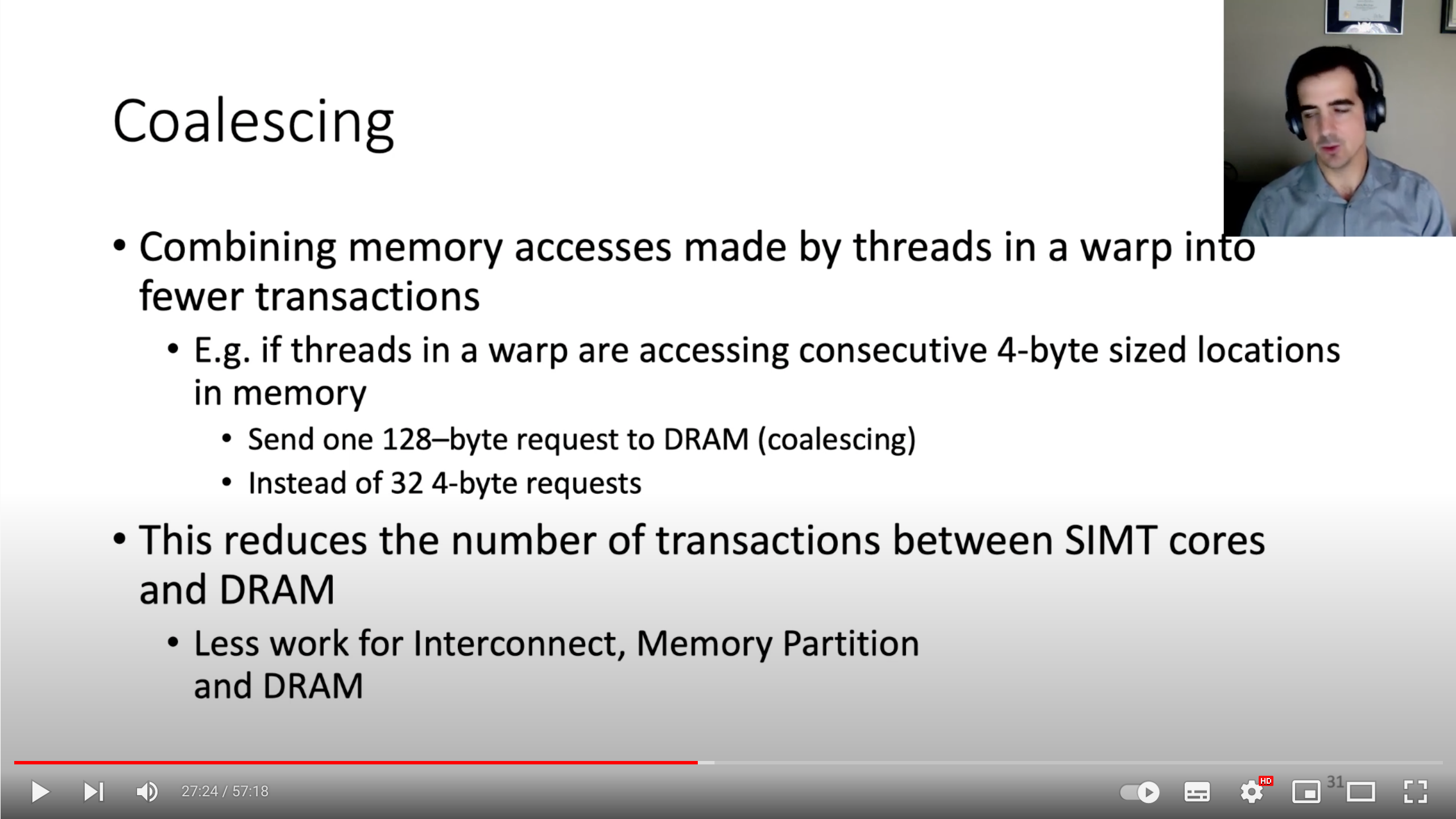 Coalescing

• Combining memory accesses made by threads in a warp into fewer transactions
  • E.g. if threads in a warp are accessing consecutive 4-byte sized locations in memory
    • Send one 128–byte request to DRAM (coalescing)
    • Instead of 32 4-byte requests

• This reduces the number of transactions between SIMT cores and DRAM
  • Less work for Interconnect, Memory Partition and DRAM

27:24 / 57:18

HD

31